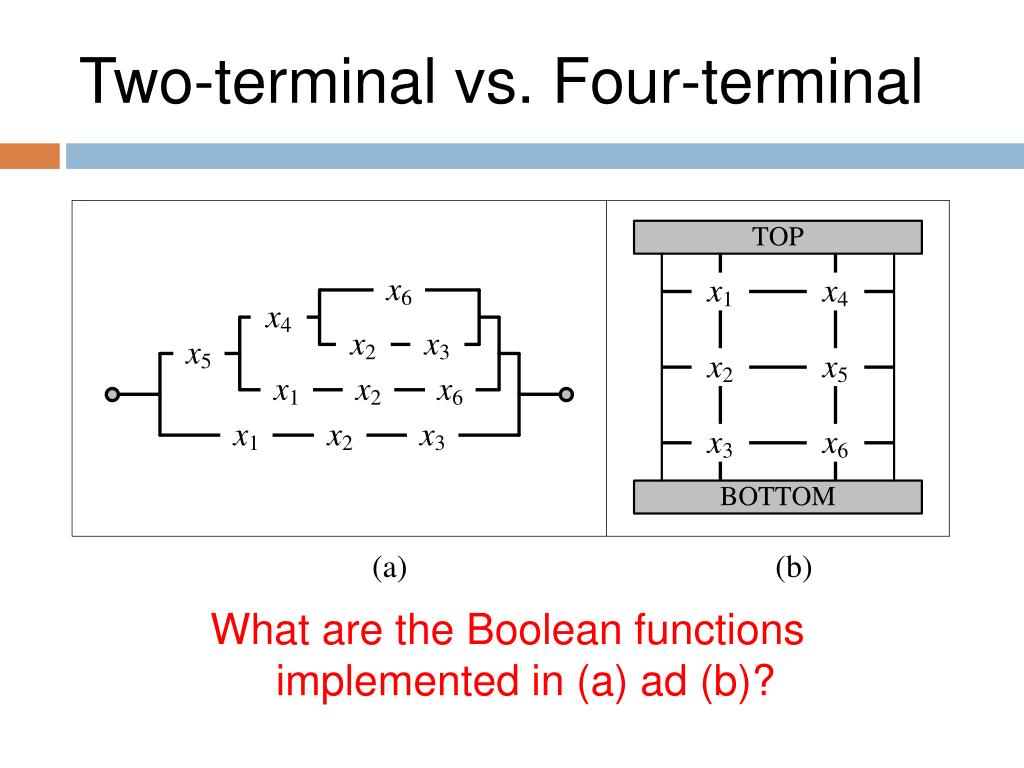 Two-terminal vs. Four-terminal

$x_6$

$x_4$

$x_2$ $x_3$

$x_5$

$x_1$ $x_2$ $x_6$

$x_1$ $x_2$ $x_3$

TOP

$x_1$ $x_4$

$x_2$ $x_5$

$x_3$ $x_6$

BOTTOM

(a)

(b)

What are the Boolean functions implemented in (a) ad (b)?